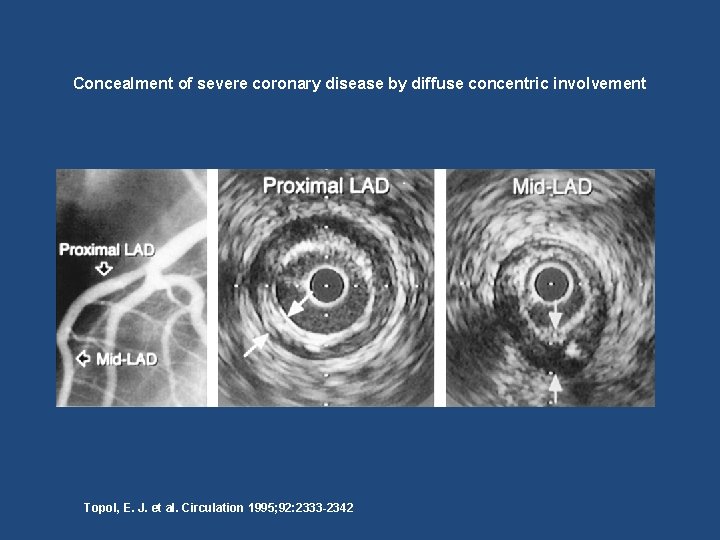 Concealment of severe coronary disease by diffuse concentric involvement

Proximal LAD

Mid-LAD

Proximal LAD

Mid-LAD

Topol, E. J. et al. Circulation 1995;92:2333-2342